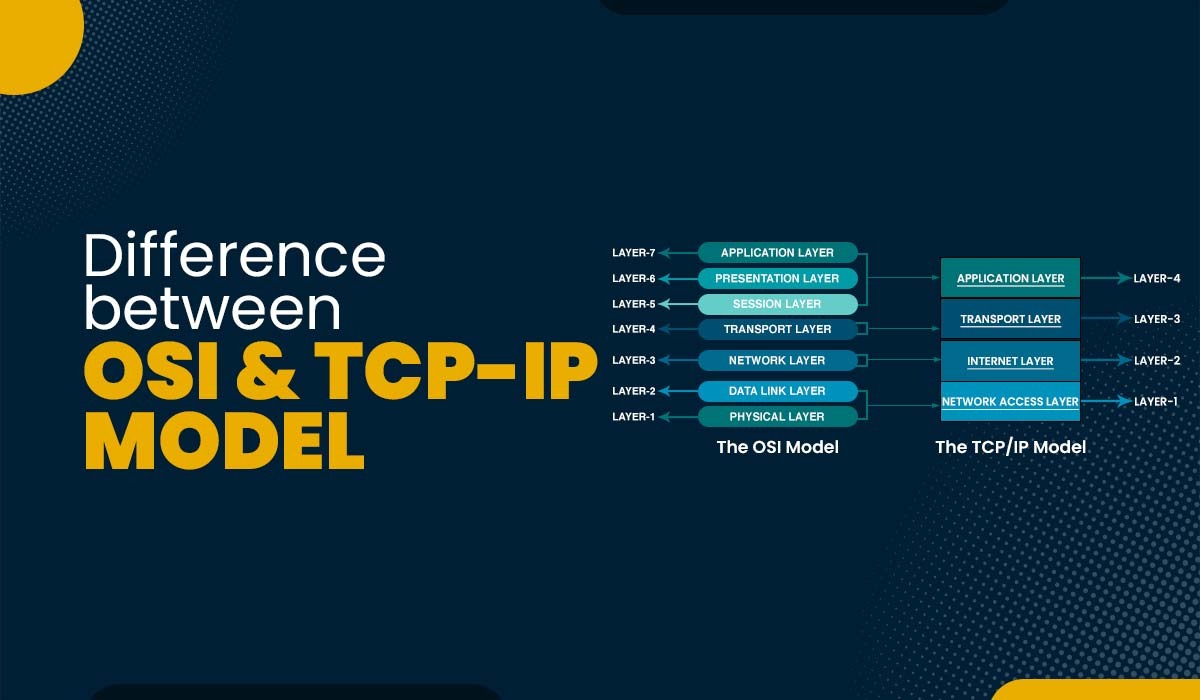 Difference between
OSI & TCP-IP MODEL

LAYER-7 APPLICATION LAYER
LAYER-6 PRESENTATION LAYER
LAYER-5 SESSION LAYER
LAYER-4 TRANSPORT LAYER
LAYER-3 NETWORK LAYER
LAYER-2 DATA LINK LAYER
LAYER-1 PHYSICAL LAYER

The OSI Model

APPLICATION LAYER LAYER-4
TRANSPORT LAYER LAYER-3
INTERNET LAYER LAYER-2
NETWORK ACCESS LAYER LAYER-1

The TCP/IP Model